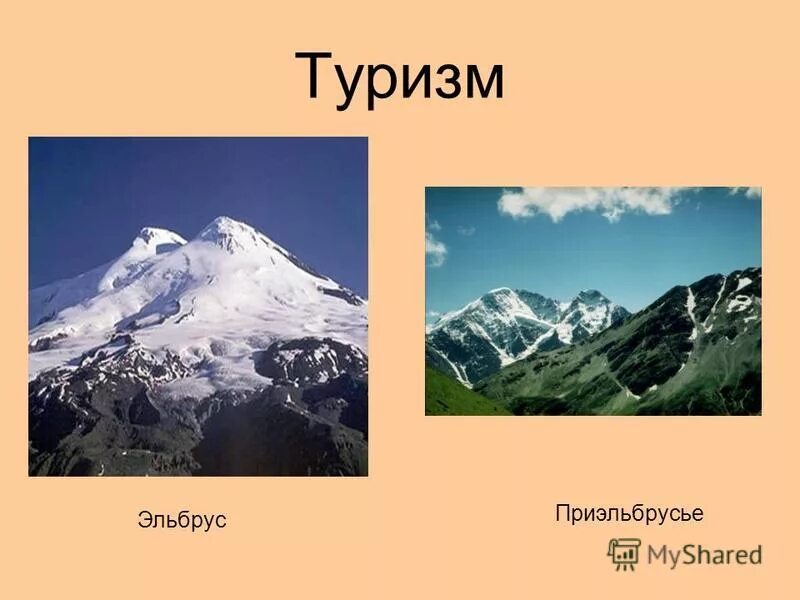 Туризм

Эльбрус

Приэльбрусье

MyShared